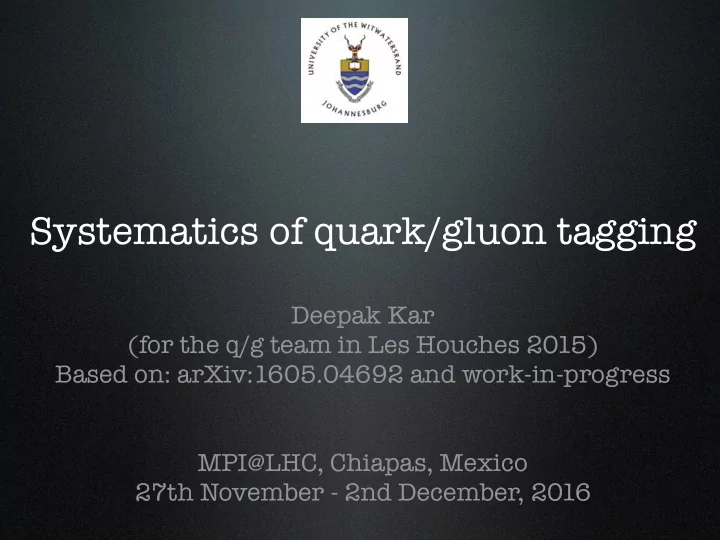 UNIVERSITY OF THE WITWATERSRAND
JOHANNESBURG

Systematics of quark/gluon tagging

Deepak Kar
(for the q/g team in Les Houches 2015)
Based on: arXiv:1605.04692 and work-in-progress

MPI@LHC, Chiapas, Mexico
27th November - 2nd December, 2016